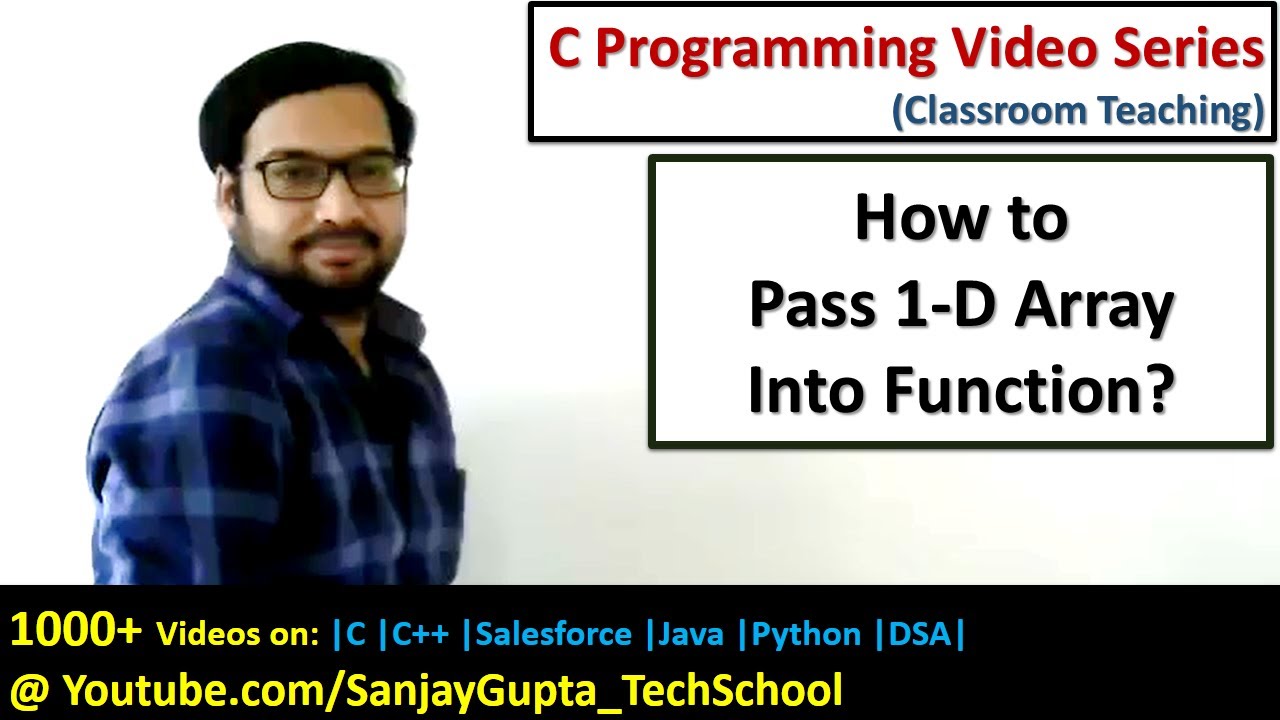 C Programming Video Series
(Classroom Teaching)

How to
Pass 1-D Array
Into Function?

1000+ Videos on: |C |C++ |Salesforce |Java |Python |DSA|
@ Youtube.com/SanjayGupta_TechSchool